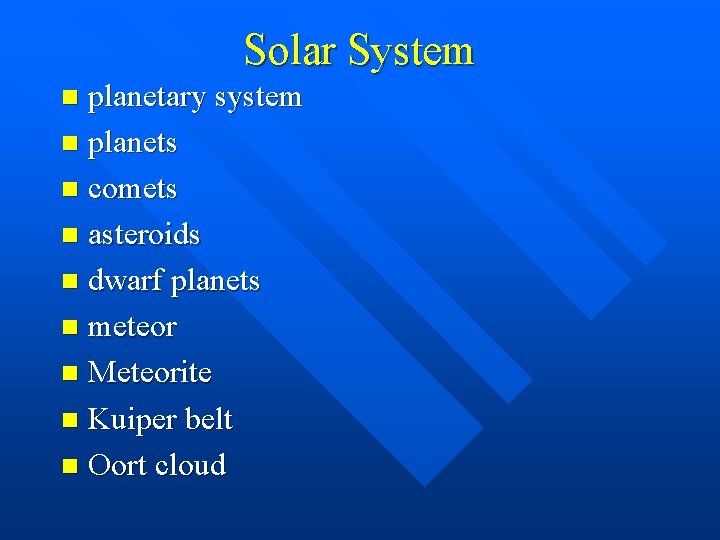 Solar System

- planetary system
- planets
- comets
- asteroids
- dwarf planets
- meteor
- Meteorite
- Kuiper belt
- Oort cloud